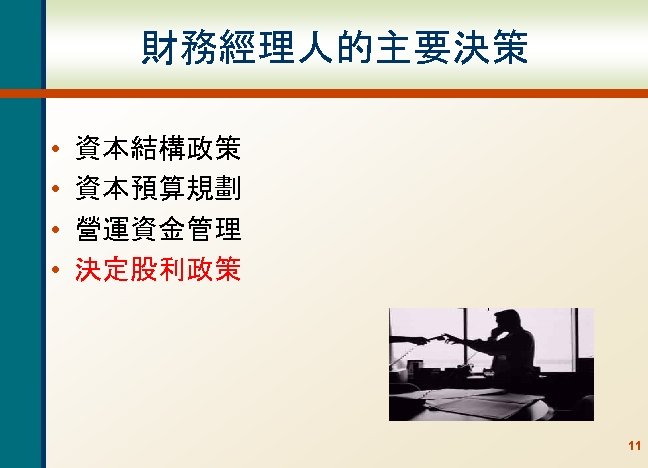 財務經理人的主要決策

• 資本結構政策
• 資本預算規劃
• 營運資金管理
• 決定股利政策

11